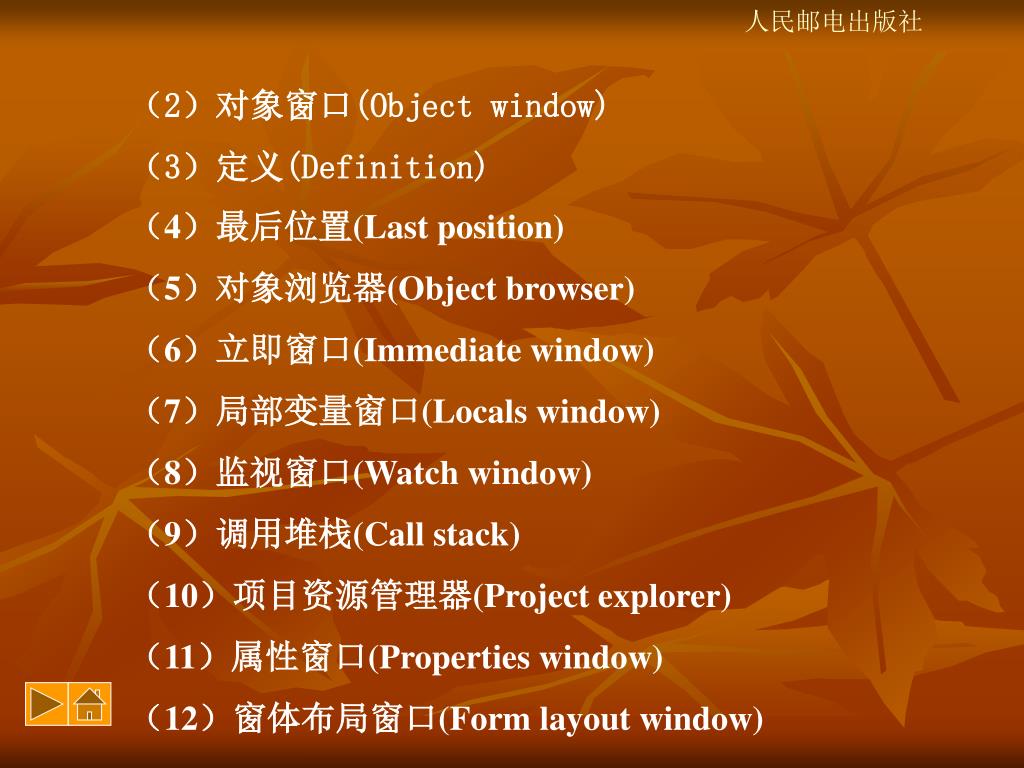 人民邮电出版社

（2）对象窗口(Object window)

（3）定义(Definition)

（4）最后位置(Last position)

（5）对象浏览器(Object browser)

（6）立即窗口(Immediate window)

（7）局部变量窗口(Locals window)

（8）监视窗口(Watch window)

（9）调用堆栈(Call stack)

（10）项目资源管理器(Project explorer)

（11）属性窗口(Properties window)

（12）窗体布局窗口(Form layout window)